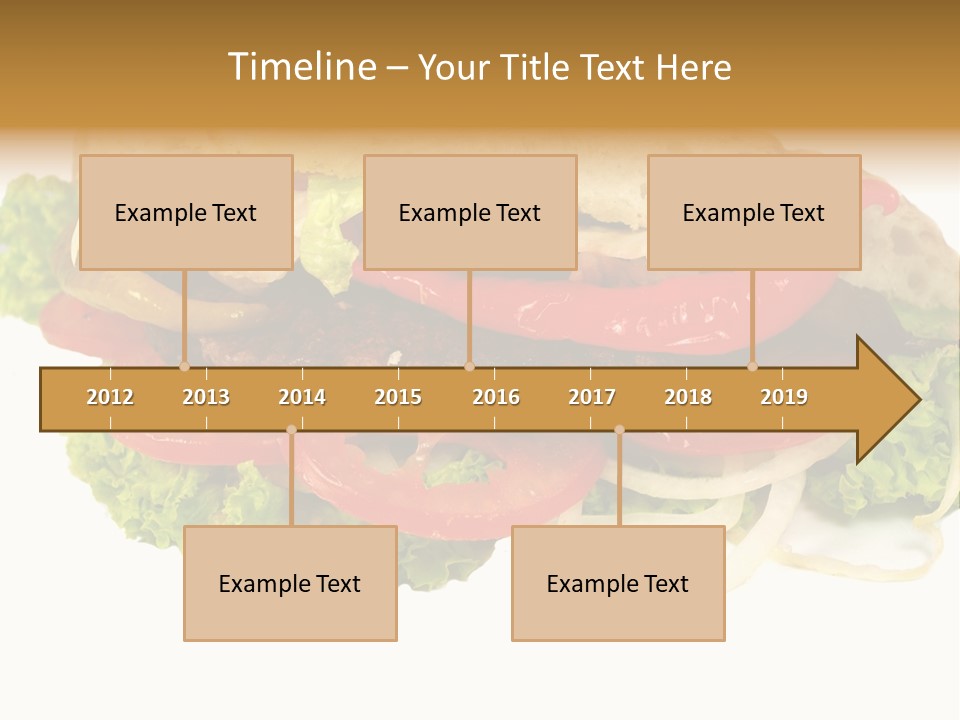 Timeline – Your Title Text Here

Example Text

Example Text

Example Text

2012 2013 2014 2015 2016 2017 2018 2019

Example Text

Example Text